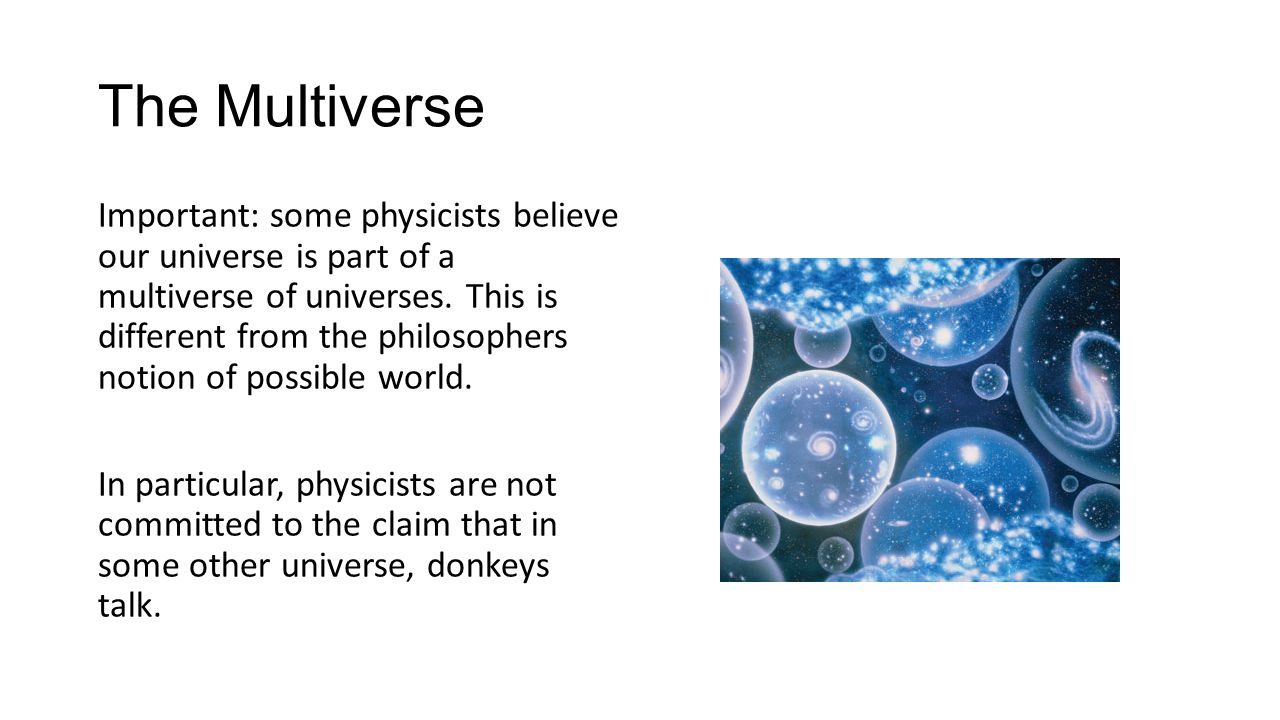 The Multiverse

Important: some physicists believe our universe is part of a multiverse of universes. This is different from the philosophers notion of possible world.

In particular, physicists are not committed to the claim that in some other universe, donkeys talk.